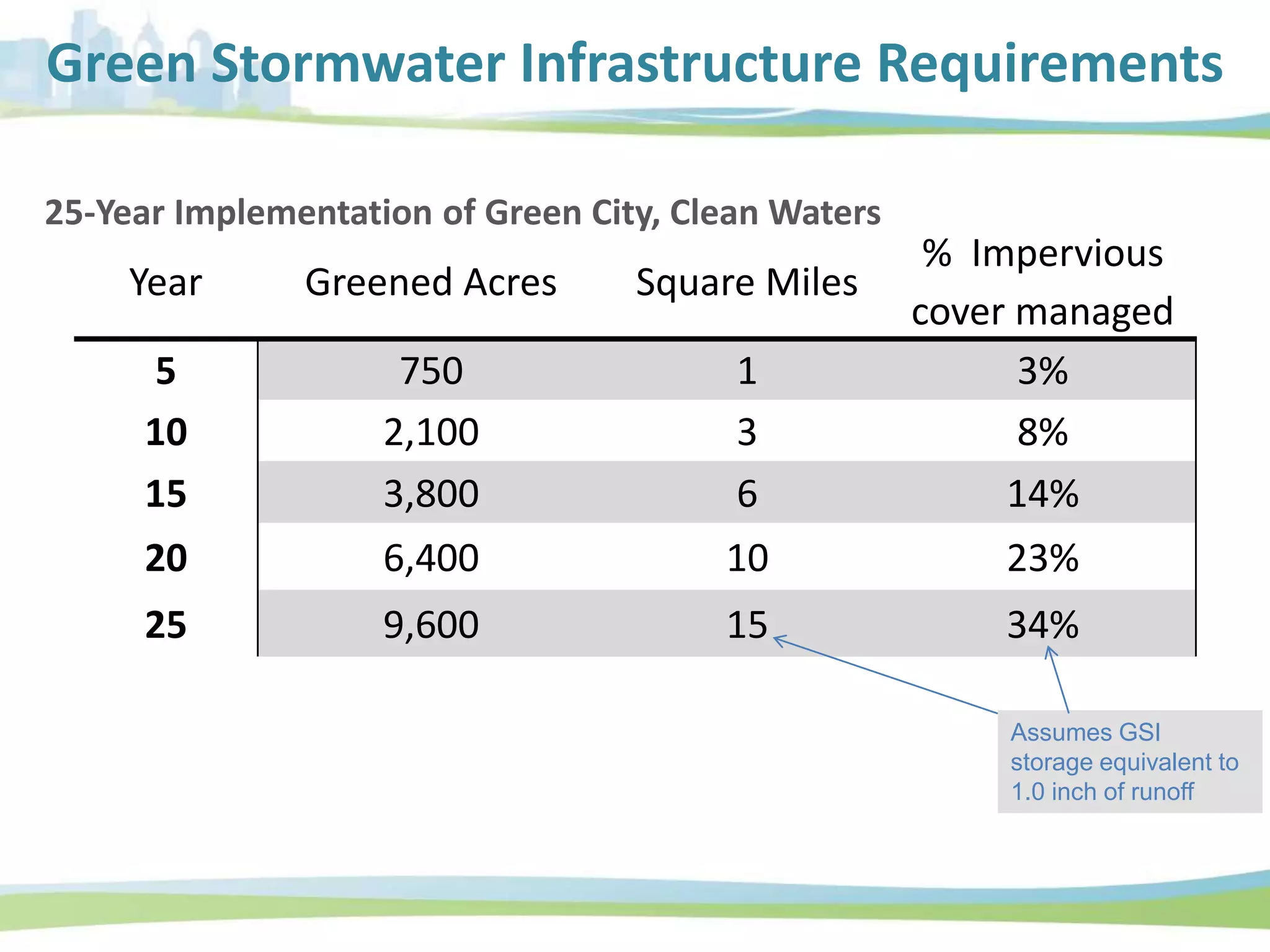 Green Stormwater Infrastructure Requirements

25-Year Implementation of Green City, Clean Waters

| Year | Greened Acres | Square Miles | % Impervious cover managed |
|---|---|---|---|
| 5 | 750 | 1 | 3% |
| 10 | 2,100 | 3 | 8% |
| 15 | 3,800 | 6 | 14% |
| 20 | 6,400 | 10 | 23% |
| 25 | 9,600 | 15 | 34% |

Assumes GSI storage equivalent to 1.0 inch of runoff